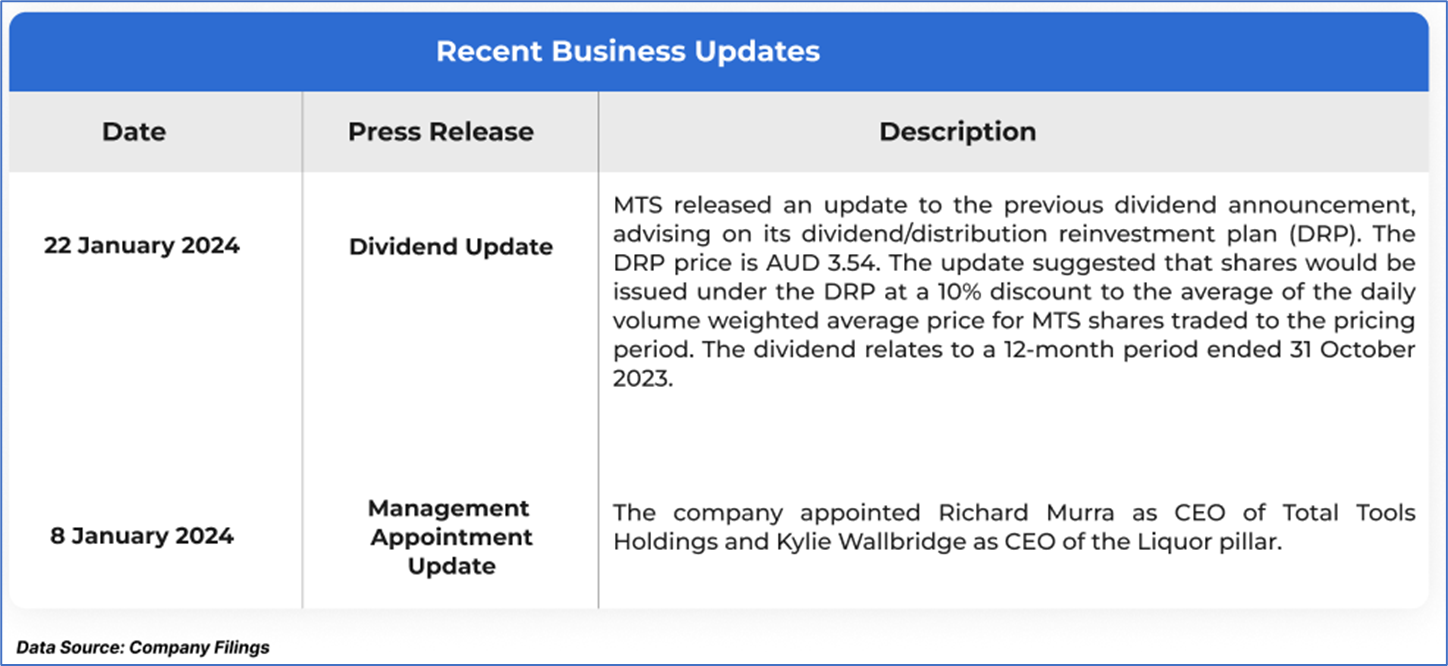 Recent Business Updates

| Date | Press Release | Description |
|---|---|---|
| 22 January 2024 | Dividend Update | MTS released an update to the previous dividend announcement, advising on its dividend/distribution reinvestment plan (DRP). The DRP price is AUD 3.54. The update suggested that shares would be issued under the DRP at a 10% discount to the average of the daily volume weighted average price for MTS shares traded to the pricing period. The dividend relates to a 12-month period ended 31 October 2023. |
| 8 January 2024 | Management Appointment Update | The company appointed Richard Murra as CEO of Total Tools Holdings and Kylie Wallbridge as CEO of the Liquor pillar. |

Data Source: Company Filings